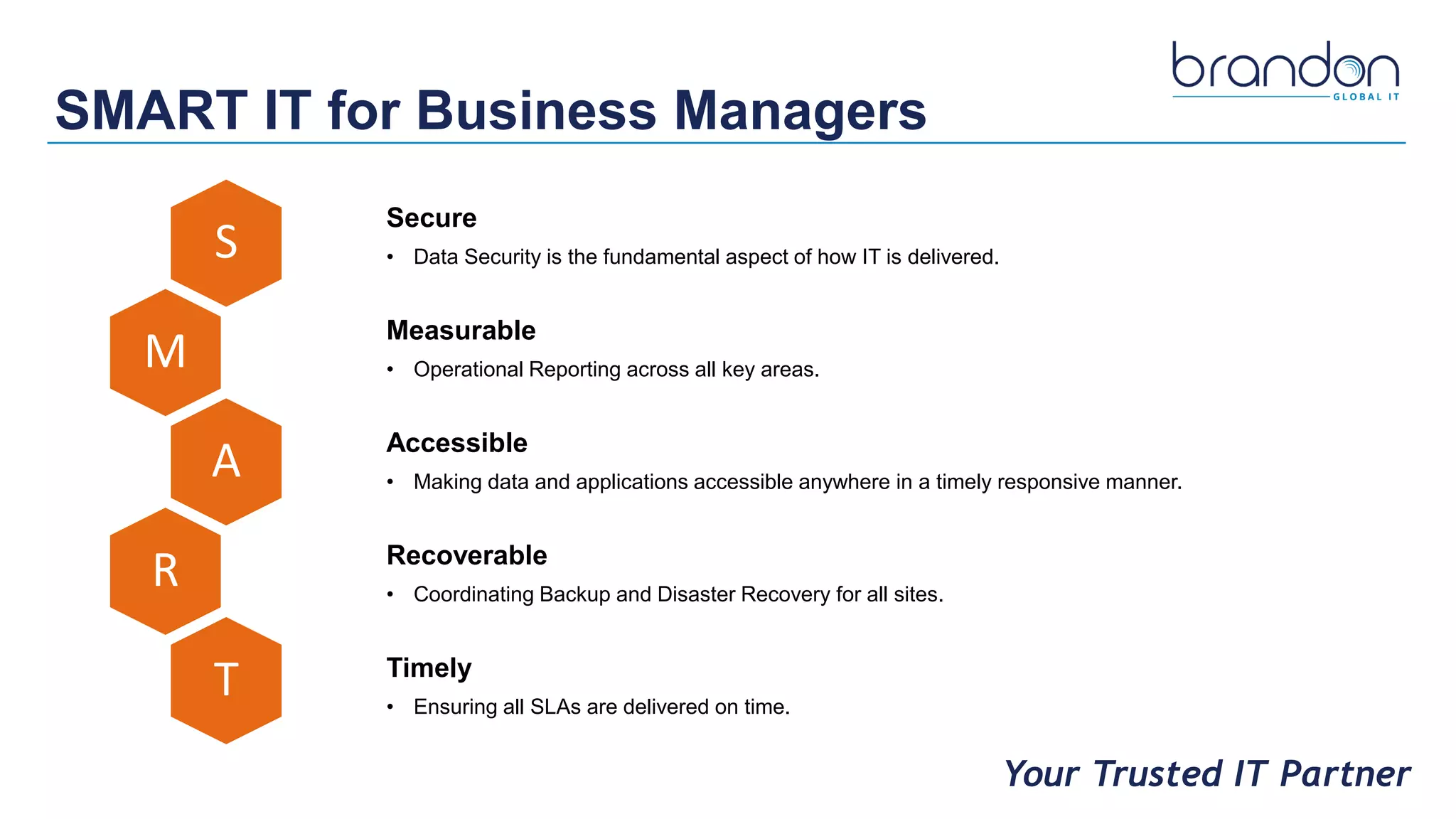 brandon
GLOBAL IT

SMART IT for Business Managers

S

M

A

R

T

Secure
• Data Security is the fundamental aspect of how IT is delivered.

Measurable
• Operational Reporting across all key areas.

Accessible
• Making data and applications accessible anywhere in a timely responsive manner.

Recoverable
• Coordinating Backup and Disaster Recovery for all sites.

Timely
• Ensuring all SLAs are delivered on time.

Your Trusted IT Partner